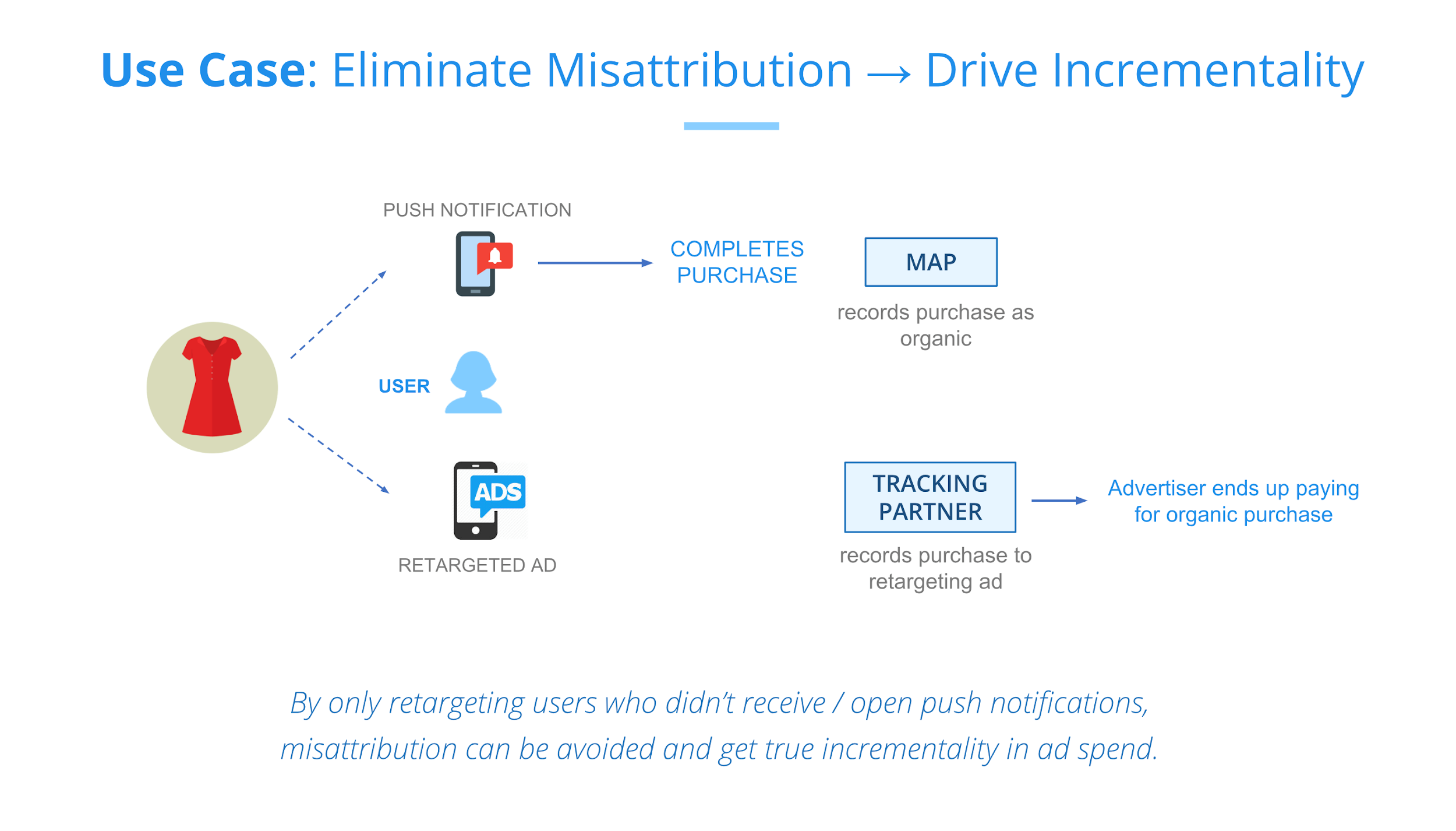 Use Case: Eliminate Misattribution → Drive Incrementality

PUSH NOTIFICATION

COMPLETES PURCHASE

MAP

records purchase as organic

USER

ADS

RETARGETED AD

TRACKING PARTNER

records purchase to retargeting ad

Advertiser ends up paying for organic purchase

By only retargeting users who didn't receive / open push notifications, misattribution can be avoided and get true incrementality in ad spend.